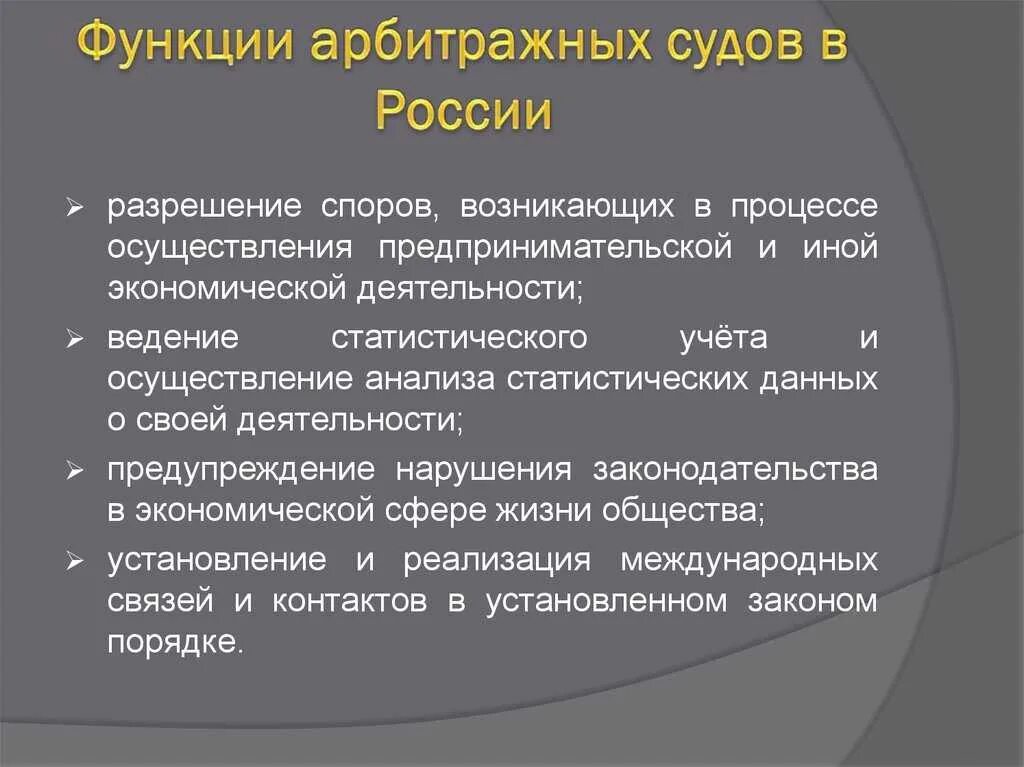 Функции арбитражных судов в России

➢ разрешение споров, возникающих в процессе осуществления предпринимательской и иной экономической деятельности;

➢ ведение статистического учёта и осуществление анализа статистических данных о своей деятельности;

➢ предупреждение нарушения законодательства в экономической сфере жизни общества;

➢ установление и реализация международных связей и контактов в установленном законом порядке.